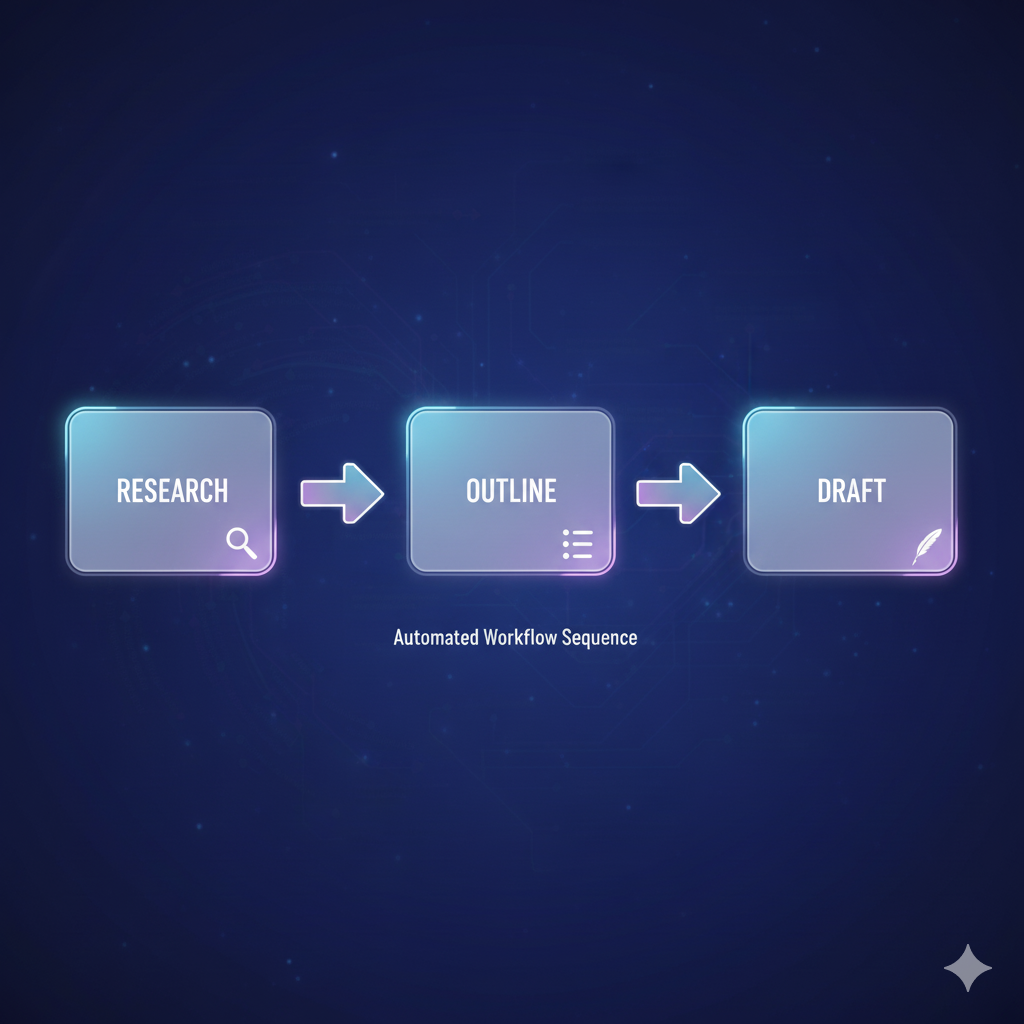 RESEARCH

OUTLINE

DRAFT

Automated Workflow Sequence